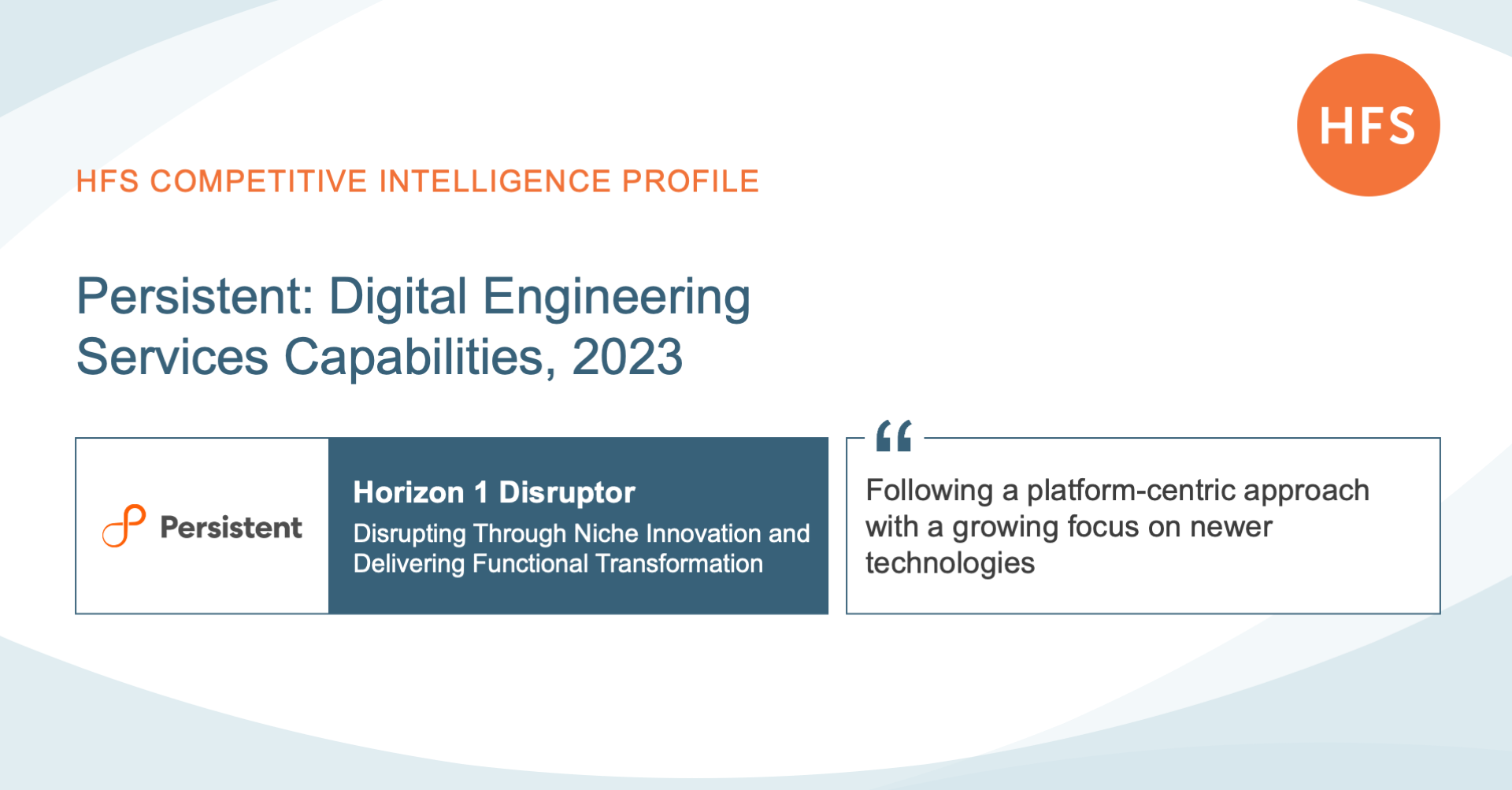 HFS

HFS COMPETITIVE INTELLIGENCE PROFILE

Persistent: Digital Engineering Services Capabilities, 2023

Persistent

Horizon 1 Disruptor

Disrupting Through Niche Innovation and Delivering Functional Transformation

“

Following a platform-centric approach with a growing focus on newer technologies